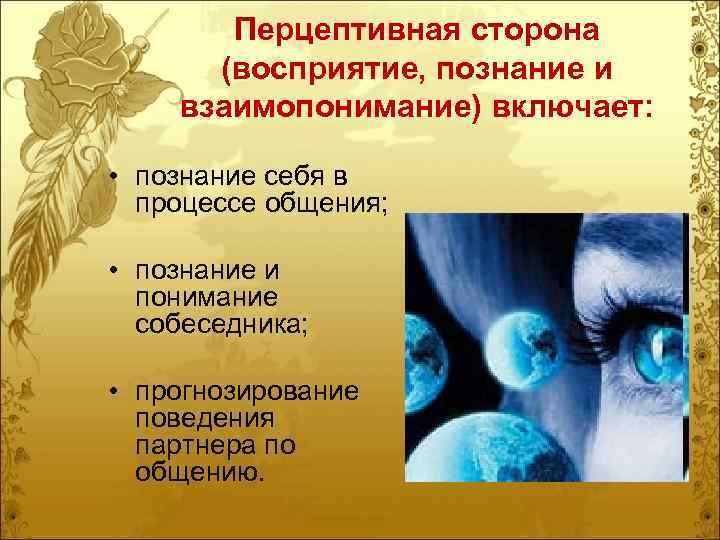 Перцептивная сторона (восприятие, познание и взаимопонимание) включает:

• познание себя в процессе общения;

• познание и понимание собеседника;

• прогнозирование поведения партнера по общению.